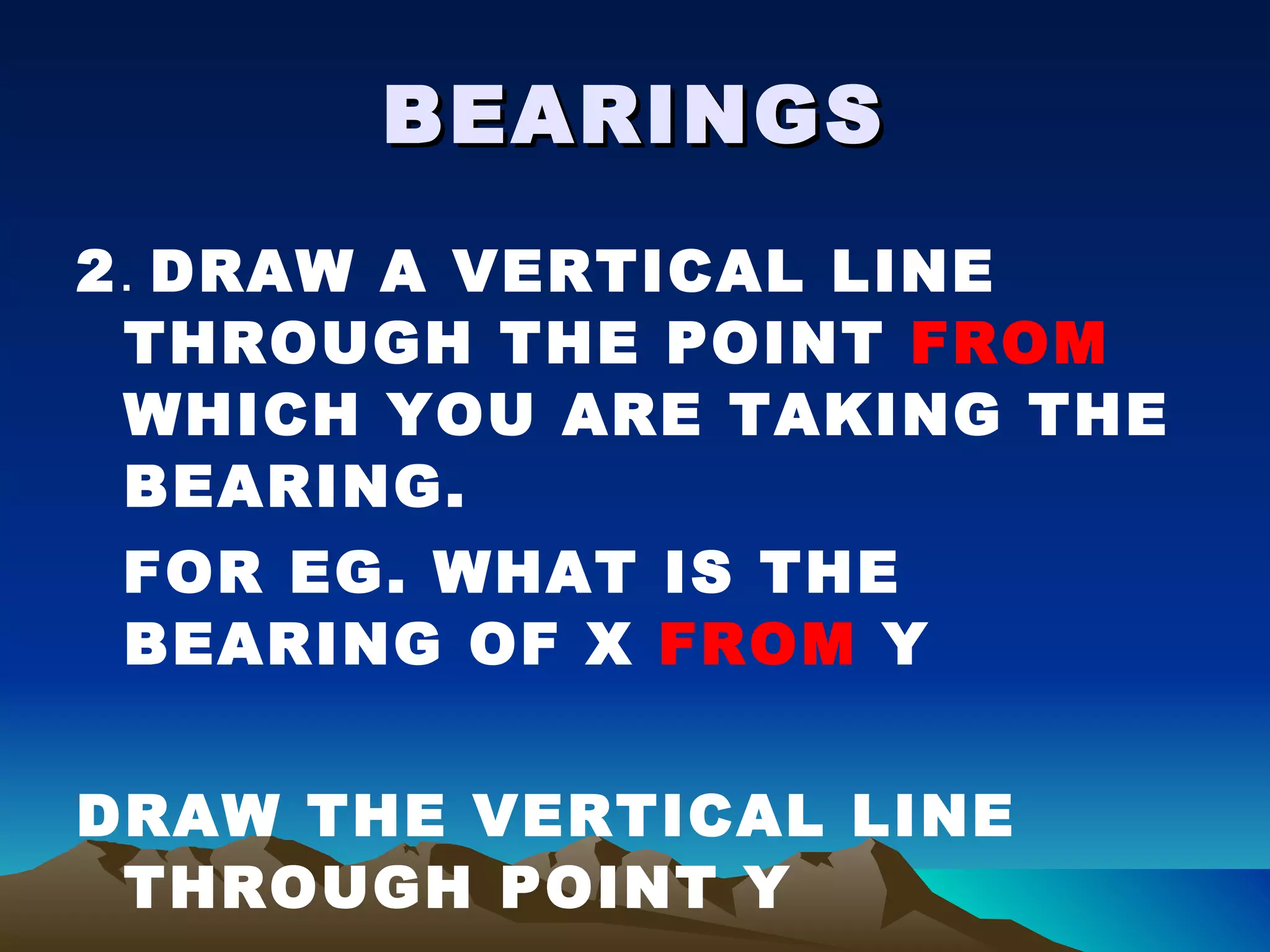 BEARINGS

2. DRAW A VERTICAL LINE THROUGH THE POINT FROM WHICH YOU ARE TAKING THE BEARING.

FOR EG. WHAT IS THE BEARING OF X FROM Y

DRAW THE VERTICAL LINE THROUGH POINT Y